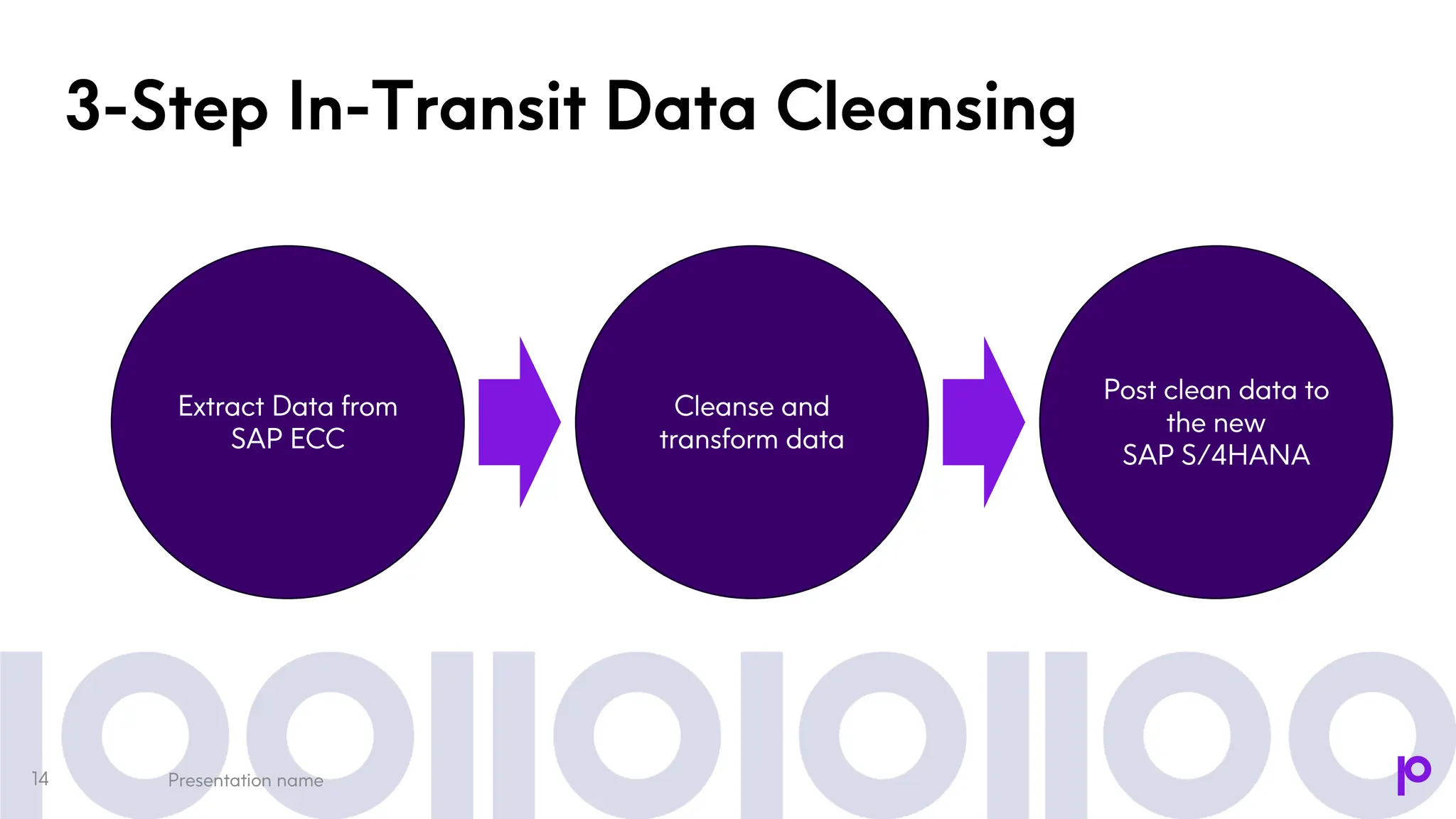 3-Step In-Transit Data Cleansing

Extract Data from SAP ECC

Cleanse and transform data

Post clean data to the new SAP S/4HANA

14

Presentation name